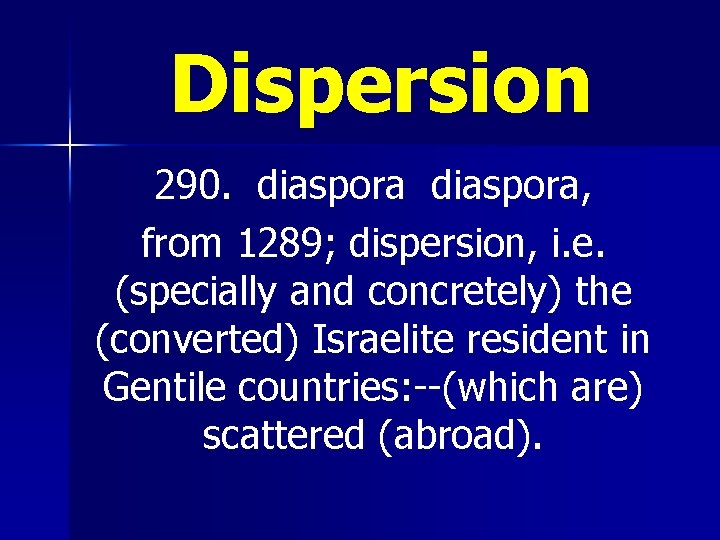 Dispersion

290. diaspora diaspora, from 1289; dispersion, i.e. (specially and concretely) the (converted) Israelite resident in Gentile countries:--(which are) scattered (abroad).